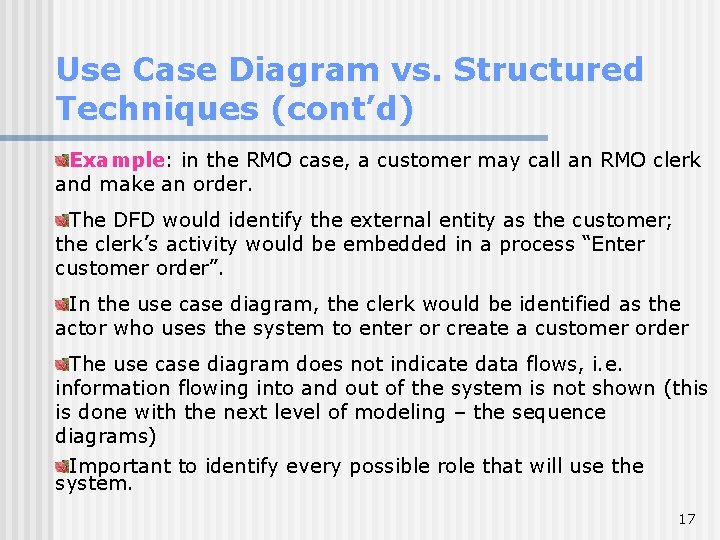 Use Case Diagram vs. Structured Techniques (cont’d)

Example: in the RMO case, a customer may call an RMO clerk and make an order.

The DFD would identify the external entity as the customer; the clerk’s activity would be embedded in a process “Enter customer order”.

In the use case diagram, the clerk would be identified as the actor who uses the system to enter or create a customer order

The use case diagram does not indicate data flows, i.e. information flowing into and out of the system is not shown (this is done with the next level of modeling – the sequence diagrams)

Important to identify every possible role that will use the system.

17